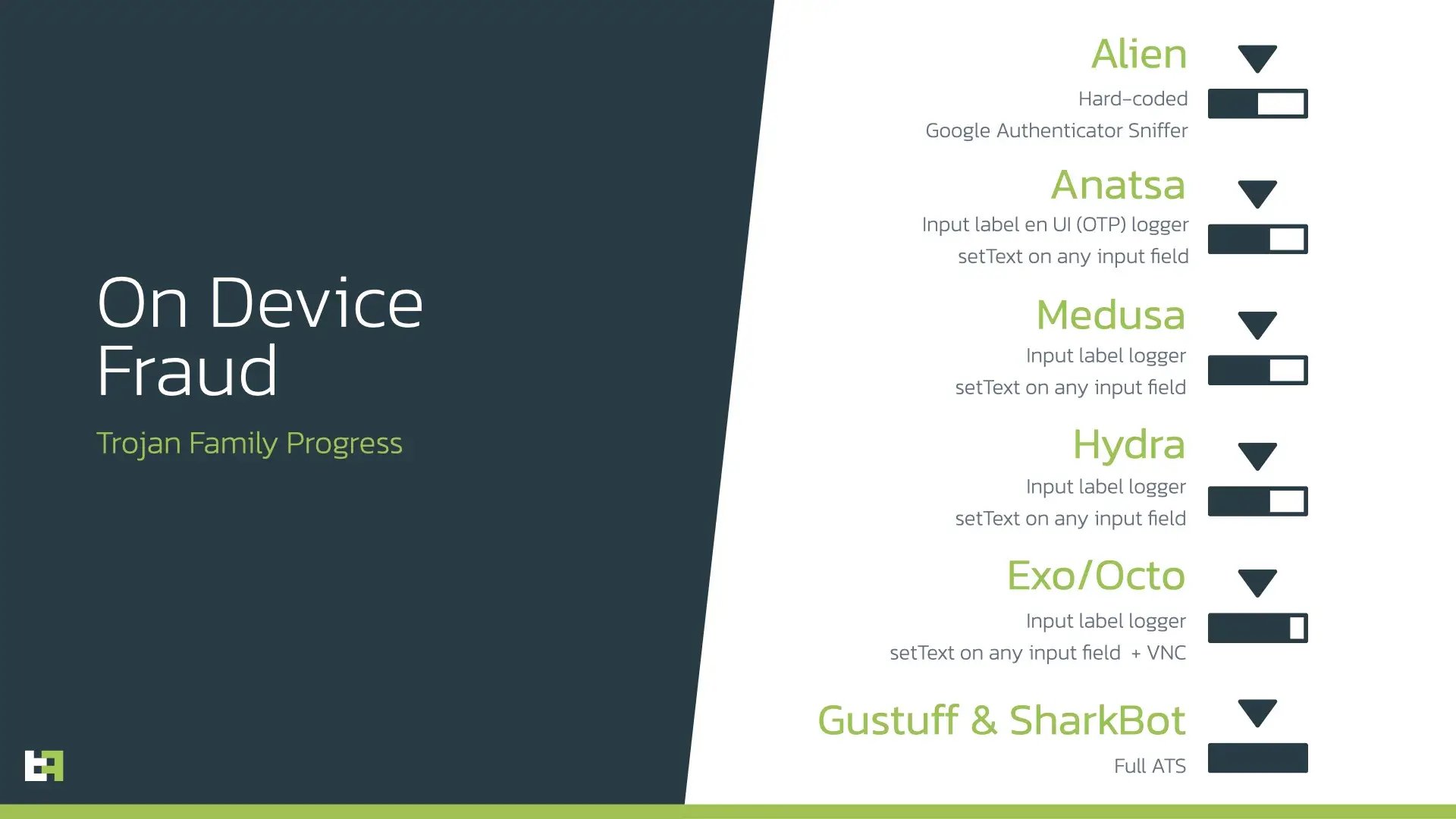 On Device Fraud

Trojan Family Progress

Alien

Hard-coded

Google Authenticator Sniffer

Anatsa

Input label en UI (OTP) logger

setText on any input field

Medusa

Input label logger

setText on any input field

Hydra

Input label logger

setText on any input field

Exo/Octo

Input label logger

setText on any input field + VNC

Gustuff & SharkBot

Full ATS